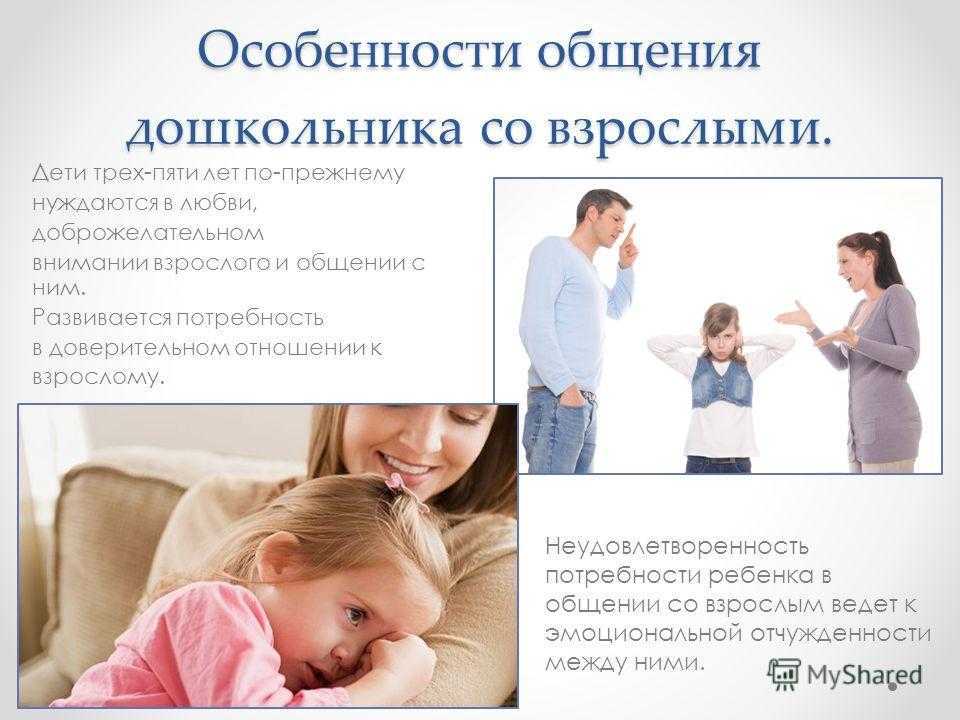 Особенности общения дошкольника со взрослыми.

Дети трех-пяти лет по-прежнему нуждаются в любви, доброжелательном внимании взрослого и общении с ним.
Развивается потребность в доверительном отношении к взрослому.

Неудовлетворенность потребности ребенка в общении со взрослым ведет к эмоциональной отчужденности между ними.

MyShared